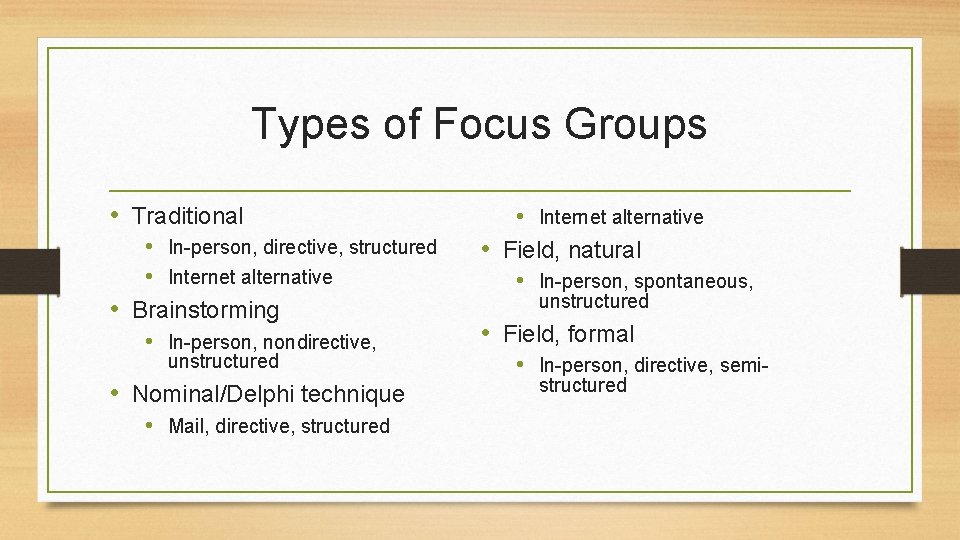 Types of Focus Groups

• Traditional
  • In-person, directive, structured
  • Internet alternative
• Brainstorming
  • In-person, nondirective, unstructured
• Nominal/Delphi technique
  • Mail, directive, structured

  • Internet alternative
• Field, natural
  • In-person, spontaneous, unstructured
• Field, formal
  • In-person, directive, semi-structured